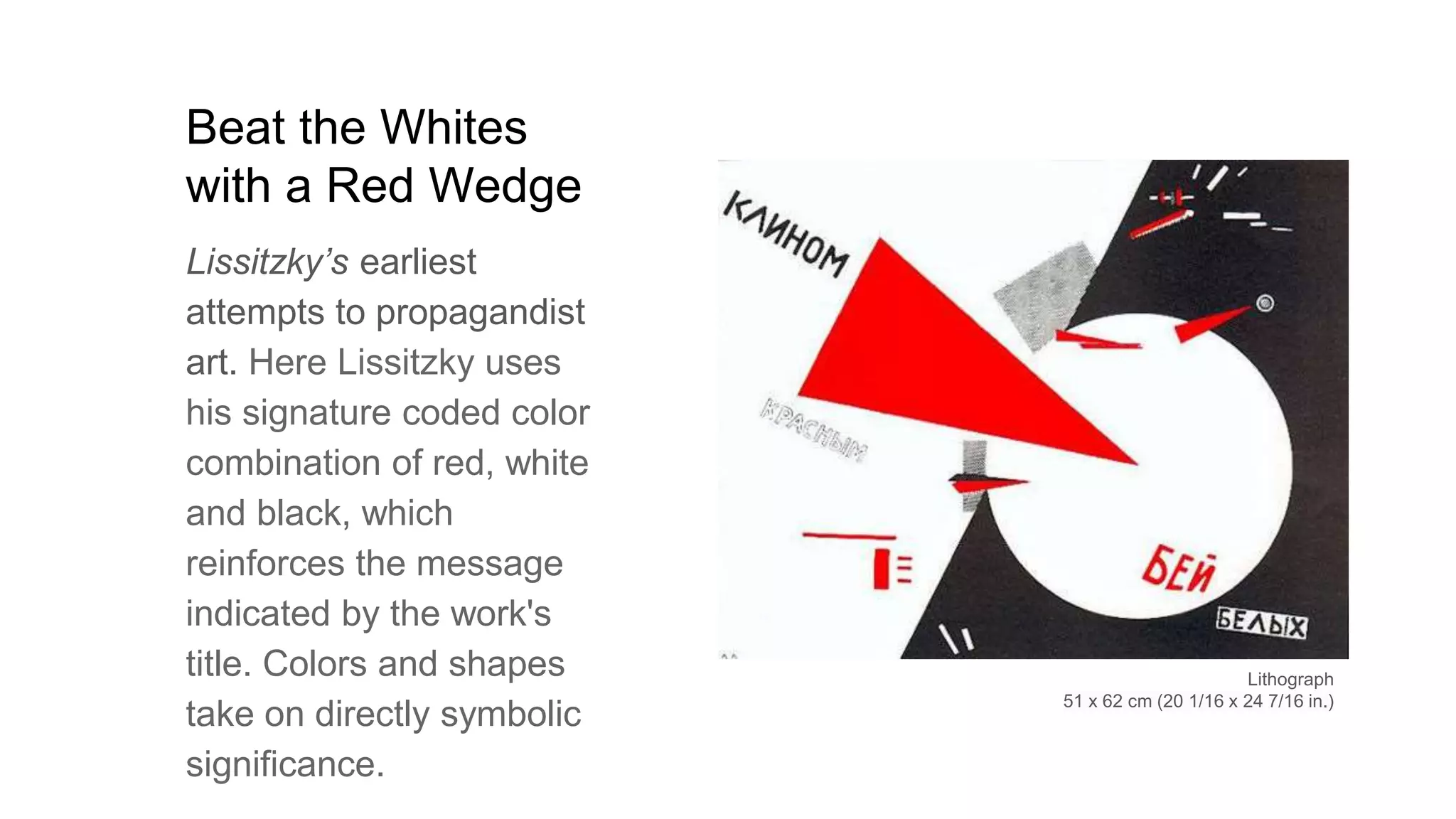 Beat the Whites with a Red Wedge

Lissitzky's earliest attempts to propagandist art. Here Lissitzky uses his signature coded color combination of red, white and black, which reinforces the message indicated by the work's title. Colors and shapes take on directly symbolic significance.

КЛИНОМ

КРАСНЫМ

БЕЙ

БЕЛЫХ

Lithograph
51 x 62 cm (20 1/16 x 24 7/16 in.)